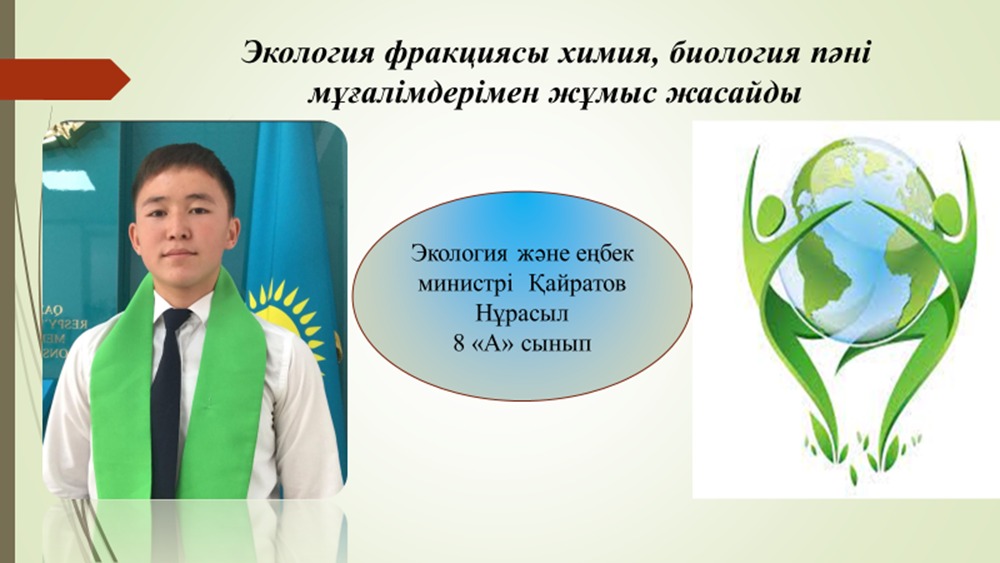 Экология фракциясы химия, биология пәні мұғалімдерімен жұмыс жасайды

Экология және еңбек министрі Қайратов Нұрасыл
8 «А» сынып